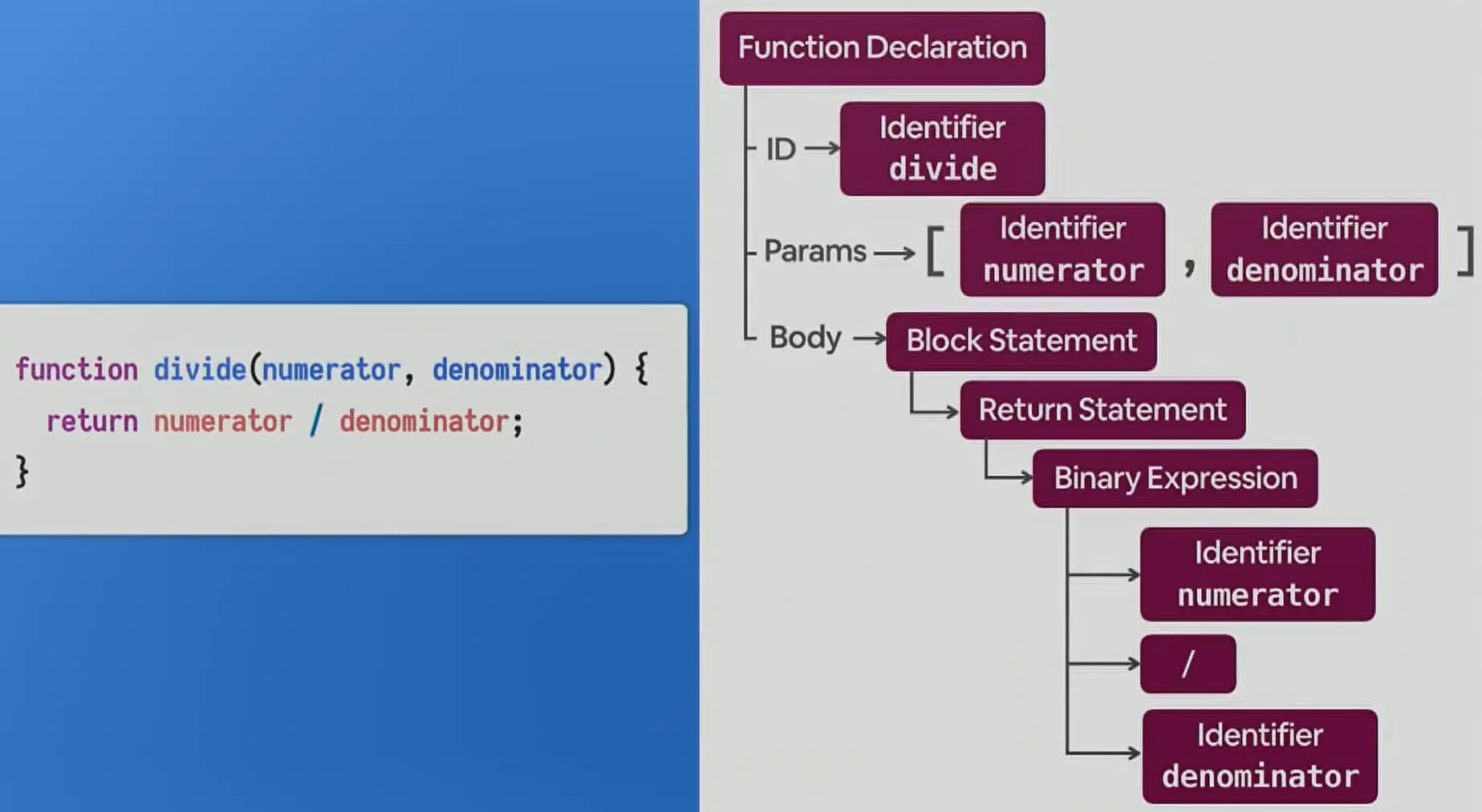 function divide(numerator, denominator) {
return numerator / denominator;
}

Function Declaration

ID → Identifier divide

Params → [ Identifier numerator , Identifier denominator ]

Body → Block Statement

Return Statement

Binary Expression

Identifier numerator

/

Identifier denominator